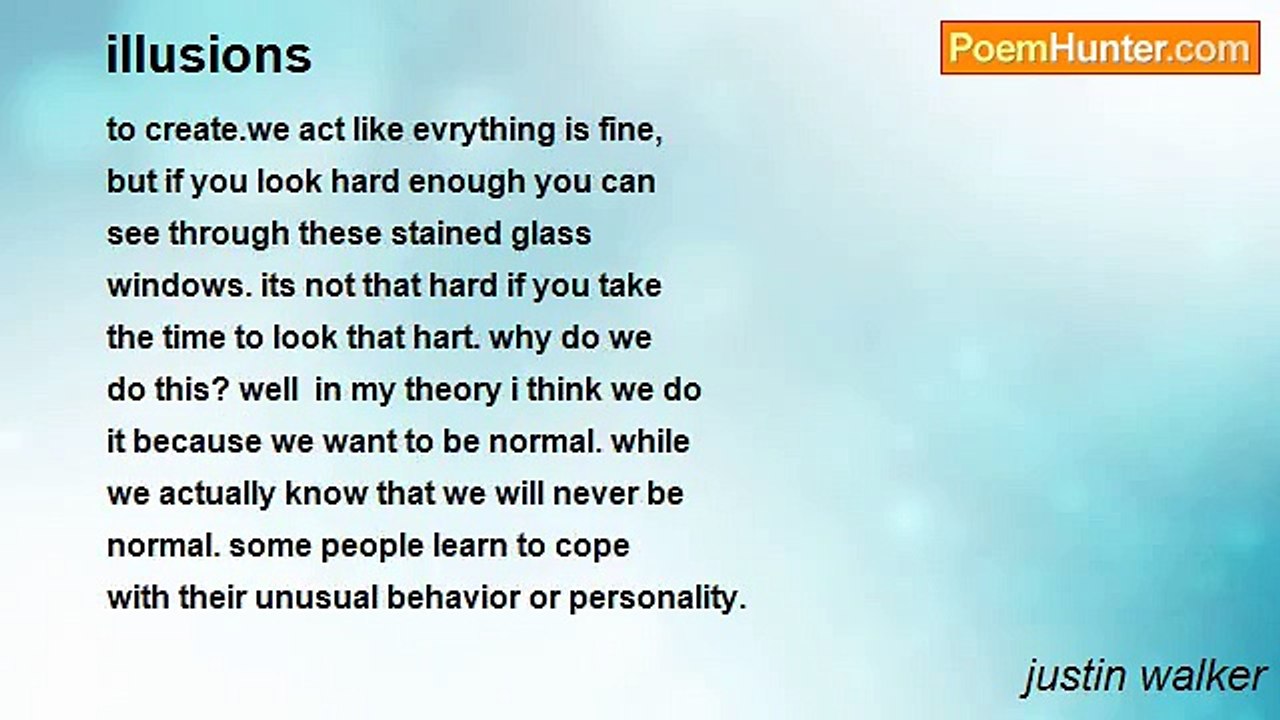 illusions

PoemHunter.com

to create.we act like evrything is fine,
but if you look hard enough you can
see through these stained glass
windows. its not that hard if you take
the time to look that hart. why do we
do this? well in my theory i think we do
it because we want to be normal. while
we actually know that we will never be
normal. some people learn to cope
with their unusual behavior or personality.

justin walker